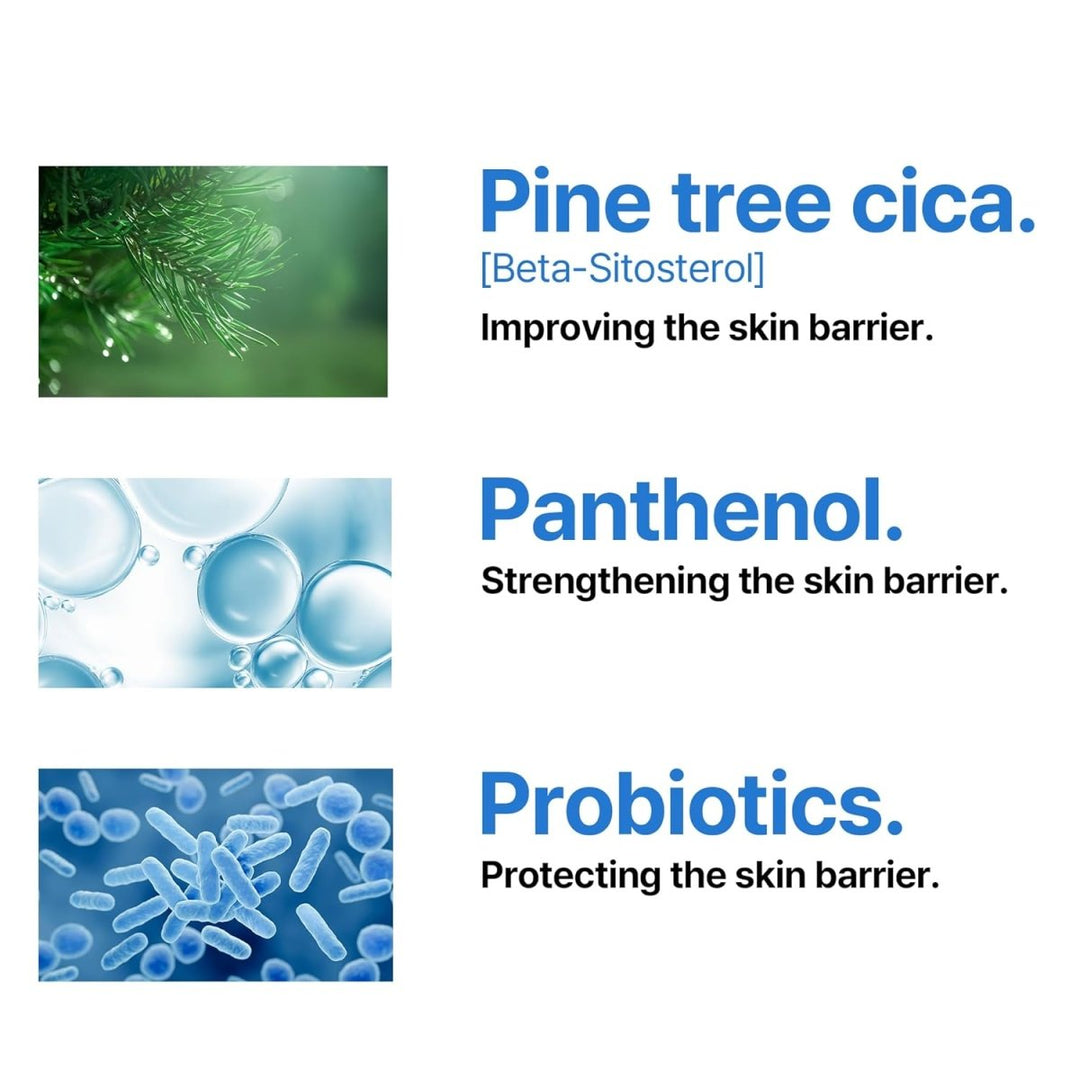 Pine tree cica.
[Beta-Sitosterol]
Improving the skin barrier.

Panthenol.
Strengthening the skin barrier.

Probiotics.
Protecting the skin barrier.